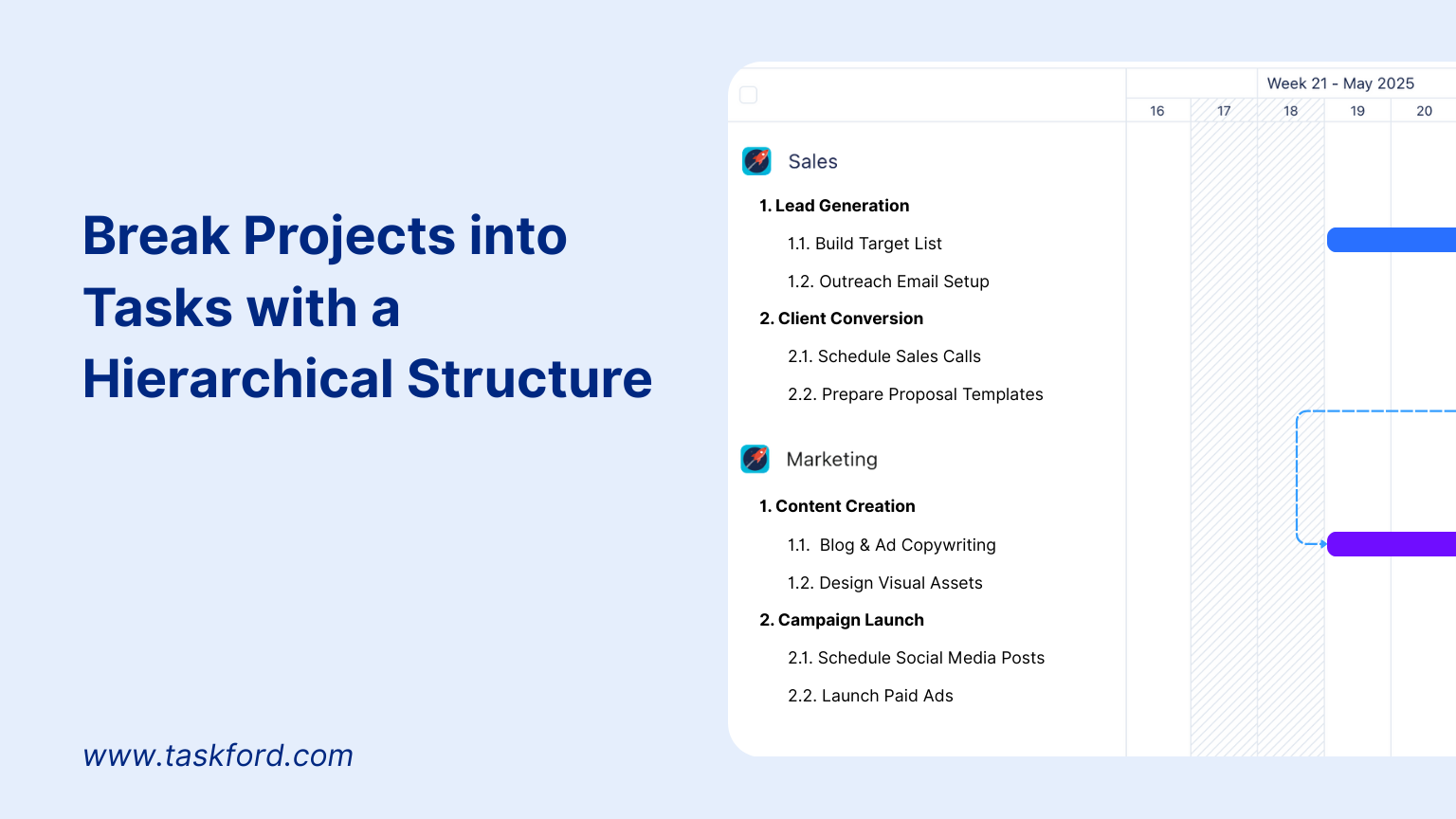 Break Projects into Tasks with a Hierarchical Structure

www.taskford.com

Week 21 - May 2025

16 17 18 19 20

Sales

1. Lead Generation

1.1. Build Target List

1.2. Outreach Email Setup

2. Client Conversion

2.1. Schedule Sales Calls

2.2. Prepare Proposal Templates

Marketing

1. Content Creation

1.1. Blog & Ad Copywriting

1.2. Design Visual Assets

2. Campaign Launch

2.1. Schedule Social Media Posts

2.2. Launch Paid Ads